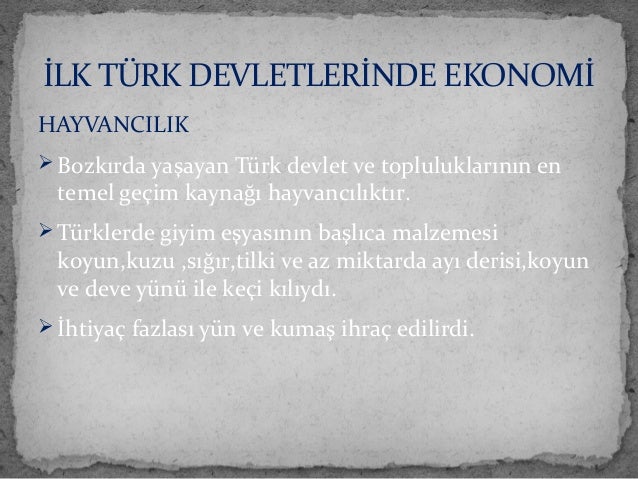 İLK TÜRK DEVLETLERİNDE EKONOMİ

HAYVANCILIK

➢ Bozkırda yaşayan Türk devlet ve topluluklarının en temel geçim kaynağı hayvancılıktır.

➢ Türklerde giyim eşyasının başlıca malzemesi koyun,kuzu ,sığır,tilki ve az miktarda ayı derisi,koyun ve deve yünü ile keçi kılıydı.

➢ İhtiyaç fazlası yün ve kumaş ihraç edilirdi.